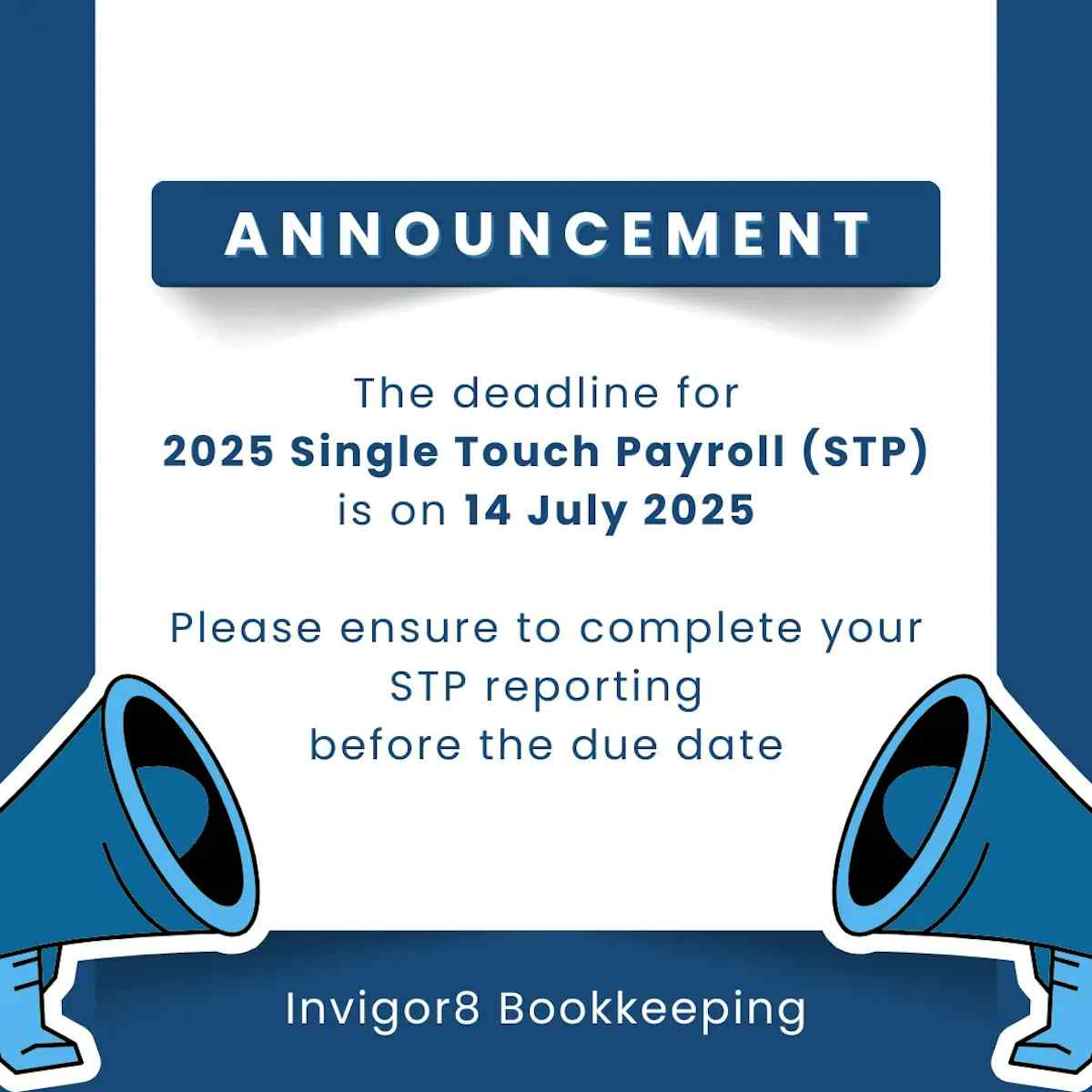 ANNOUNCEMENT

The deadline for
2025 Single Touch Payroll (STP)
is on 14 July 2025

Please ensure to complete your
STP reporting
before the due date

Invigor8 Bookkeeping